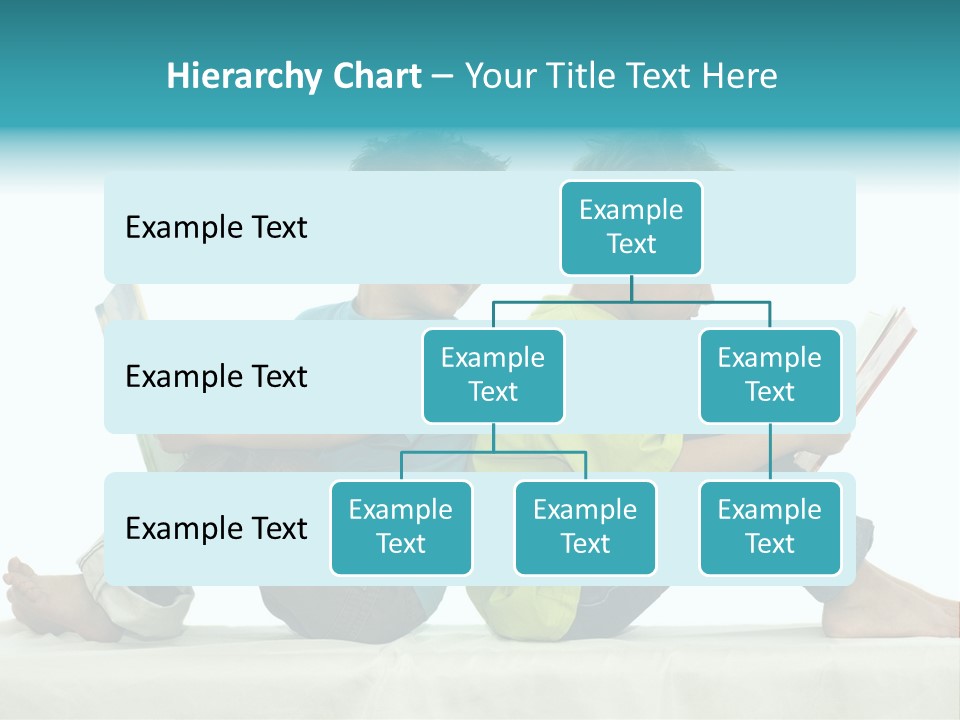 Hierarchy Chart – Your Title Text Here

Example Text

Example Text

Example Text

Example Text

Example Text

Example Text

Example Text

Example Text

Example Text